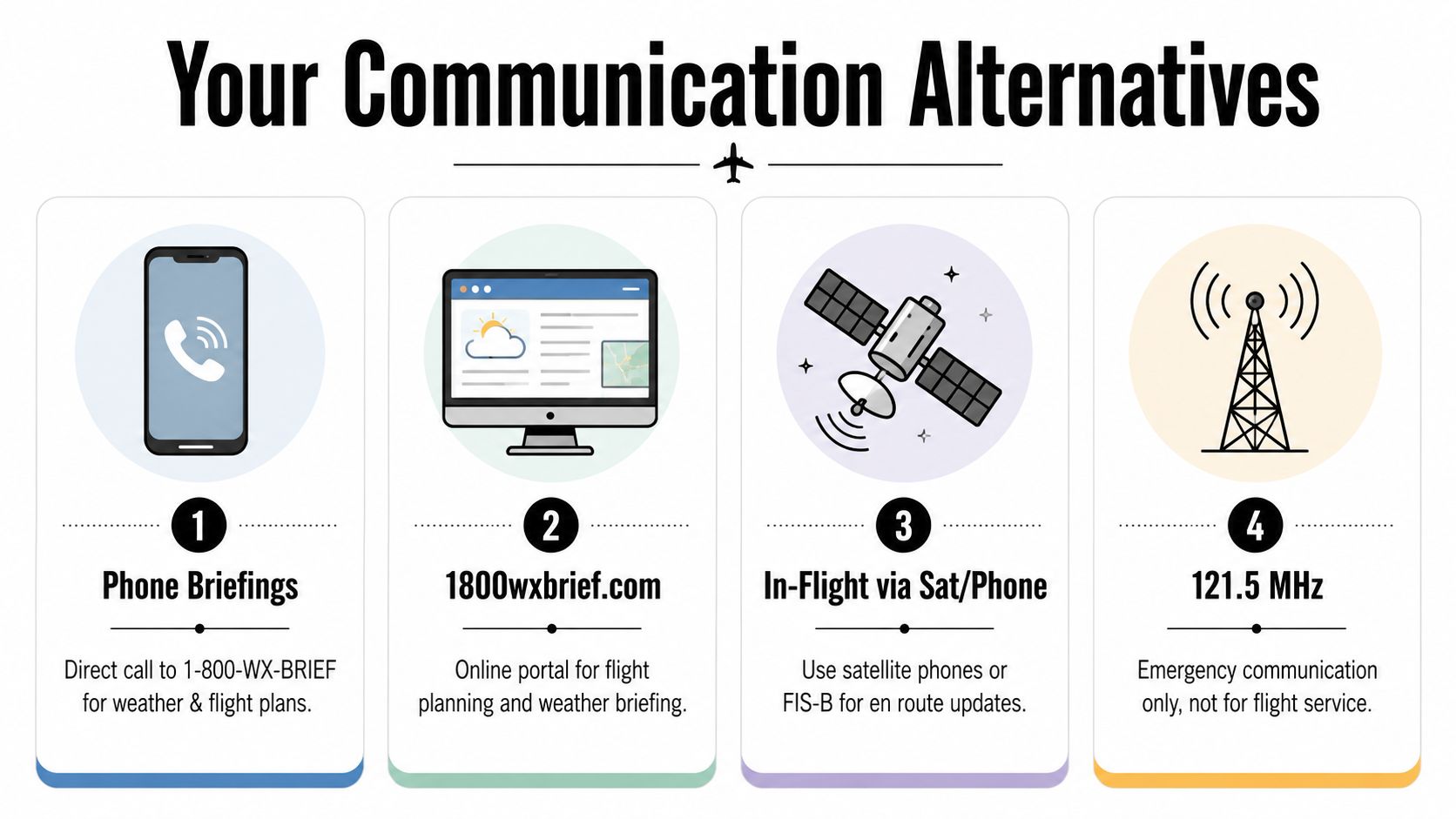 Your Communication Alternatives

1

Phone Briefings

Direct call to 1-800-WX-BRIEF for weather & flight plans.

2

1800wxbrief.com

Online portal for flight planning and weather briefing.

3

In-Flight via Sat/Phone

Use satellite phones or FIS-B for en route updates.

4

121.5 MHz

Emergency communication only, not for flight service.